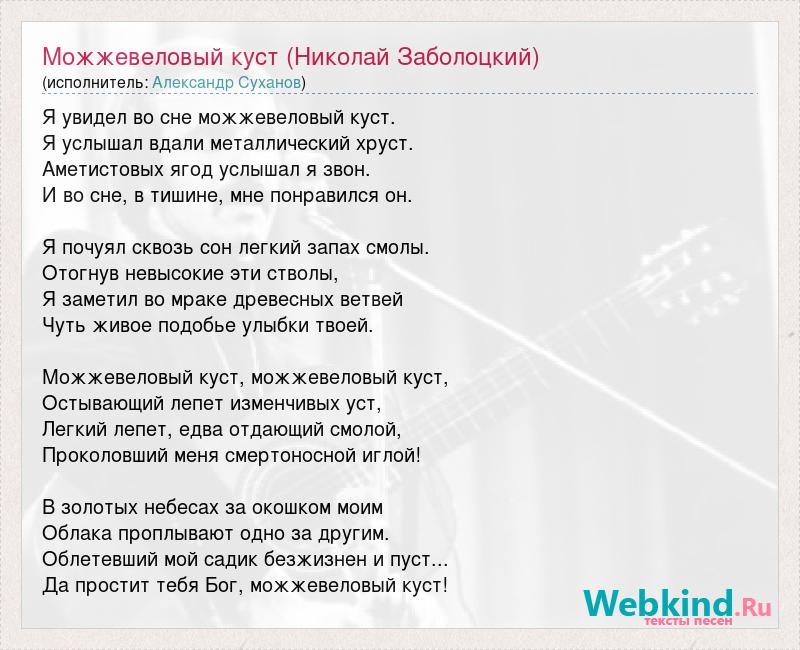 Можжевеловый куст (Николай Заболоцкий)
(исполнитель: Александр Суханов)

Я увидел во сне можжевеловый куст.
Я услышал вдали металлический хруст.
Аметистовых ягод услышал я звон.
И во сне, в тишине, мне понравился он.

Я почуял сквозь сон легкий запах смолы.
Отогнув невысокие эти стволы,
Я заметил во мраке древесных ветвей
Чуть живое подобье улыбки твоей.

Можжевеловый куст, можжевеловый куст,
Остывающий лепет изменчивых уст,
Легкий лепет, едва отдающий смолой,
Проколовший меня смертоносной иглой!

В золотых небесах за окошком моим
Облака проплывают одно за другим.
Облетевший мой садик безжизнен и пуст...
Да простит тебя Бог, можжевеловый куст!

Webkind.Ru
тексты песен